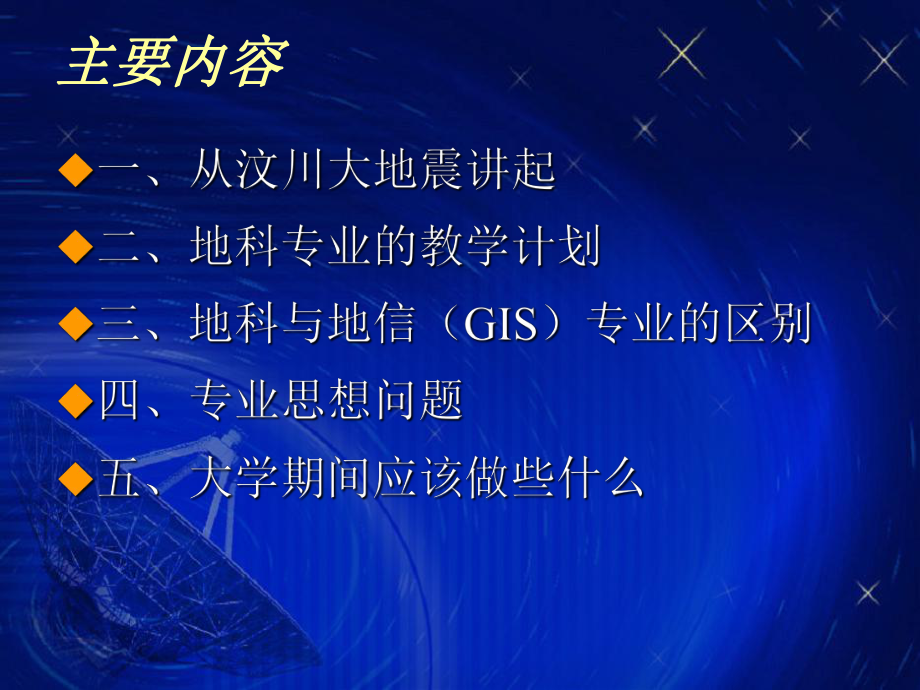 主要内容

◆一、从汶川大地震讲起

◆二、地科专业的教学计划

◆三、地科与地信（GIS）专业的区别

◆四、专业思想问题

◆五、大学期间应该做些什么